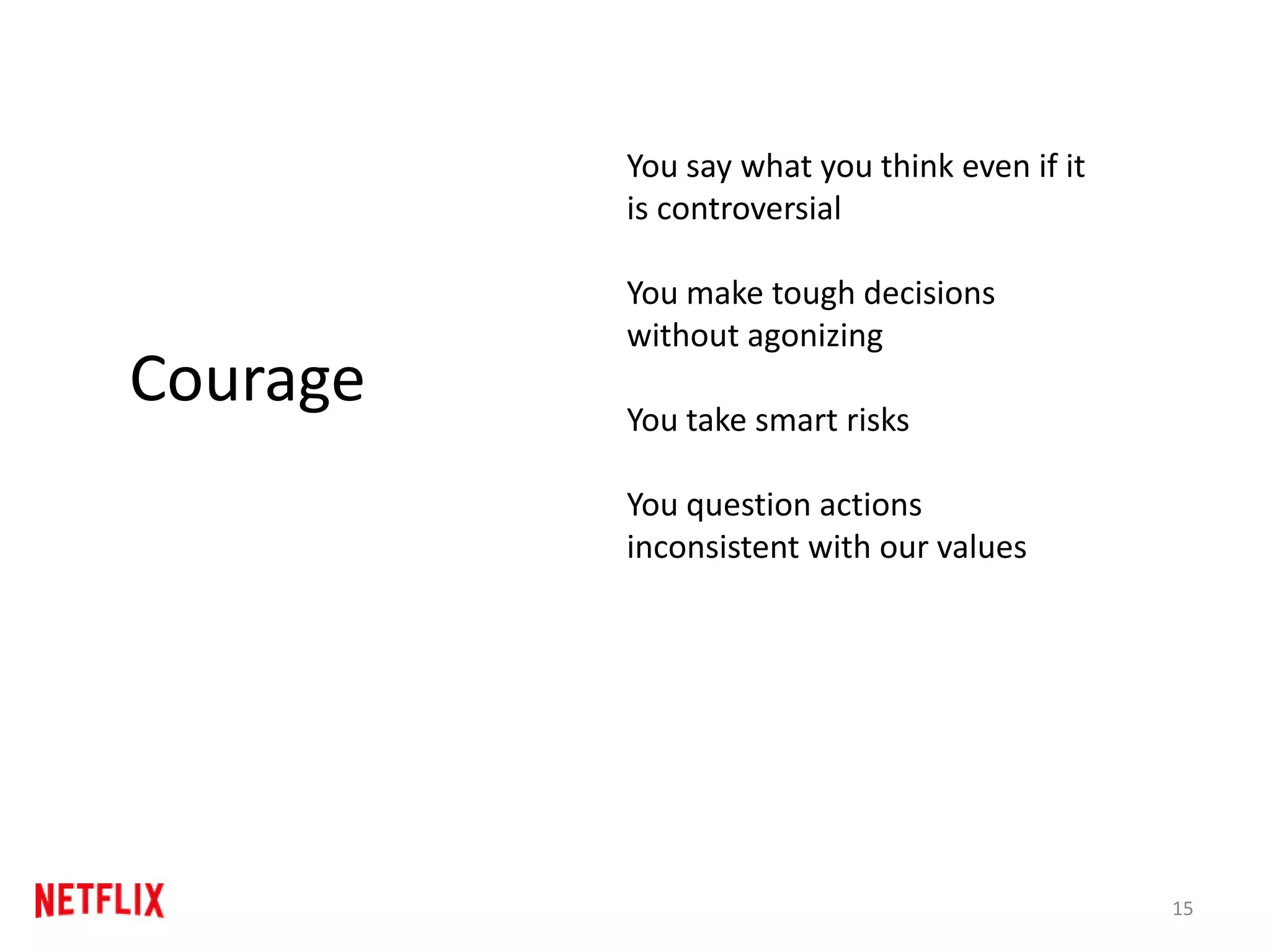 Courage

You say what you think even if it is controversial

You make tough decisions without agonizing

You take smart risks

You question actions inconsistent with our values

NETFLIX

15